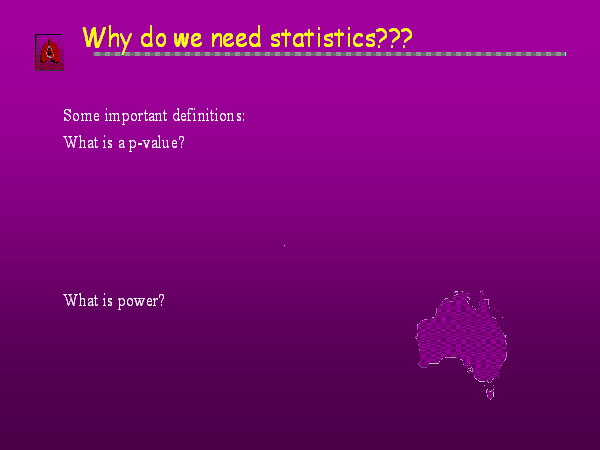 Why do we need statistics???

Some important definitions:

What is a p-value?

What is power?